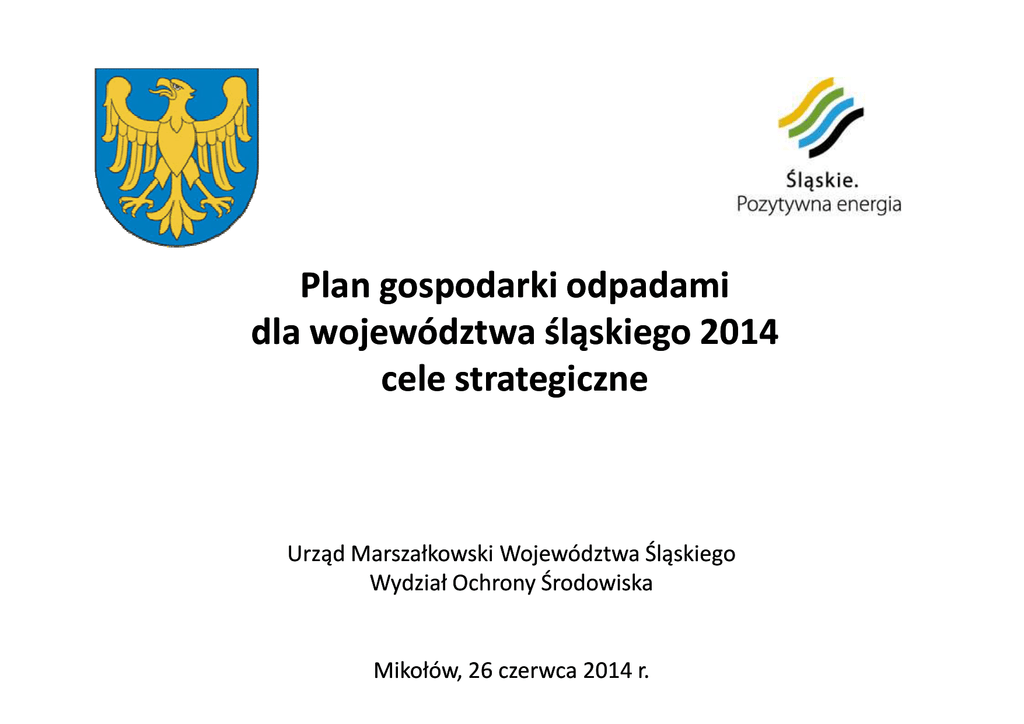 Śląskie.
Pozytywna energia

Plan gospodarki odpadami
dla województwa śląskiego 2014
cele strategiczne

Urząd Marszałkowski Województwa Śląskiego
Wydział Ochrony Środowiska

Mikołów, 26 czerwca 2014 r.